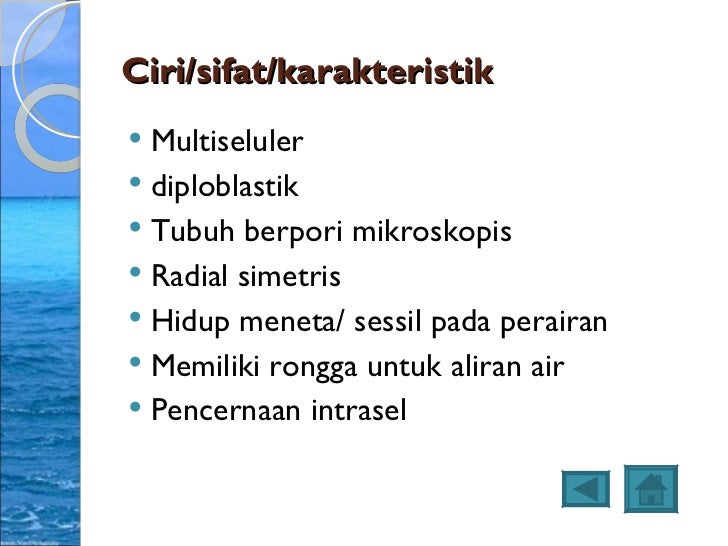 Ciri/sifat/karakteristik

• Multiseluler
• diploblastik
• Tubuh berpori mikroskopis
• Radial simetris
• Hidup meneta/ sessil pada perairan
• Memiliki rongga untuk aliran air
• Pencernaan intrasel